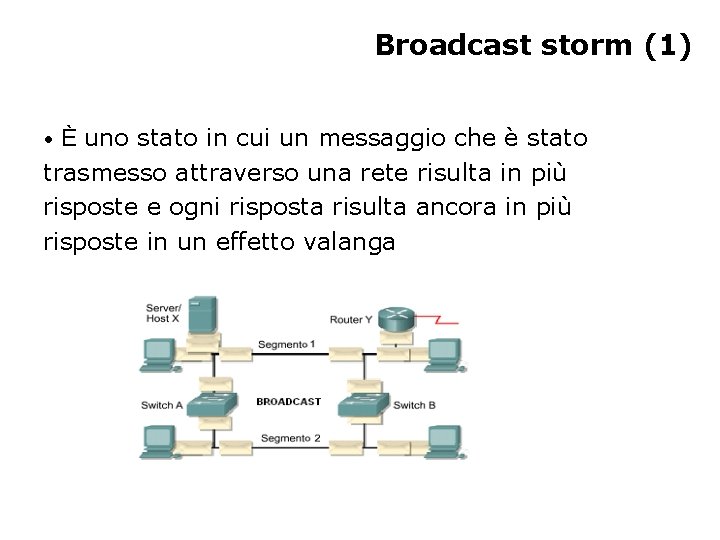 Broadcast storm (1)

• È uno stato in cui un messaggio che è stato trasmesso attraverso una rete risulta in più risposte e ogni risposta risulta ancora in più risposte in un effetto valanga

Server/ Host X

Router Y

Segmento 1

Switch A

BROADCAST

Switch B

Segmento 2